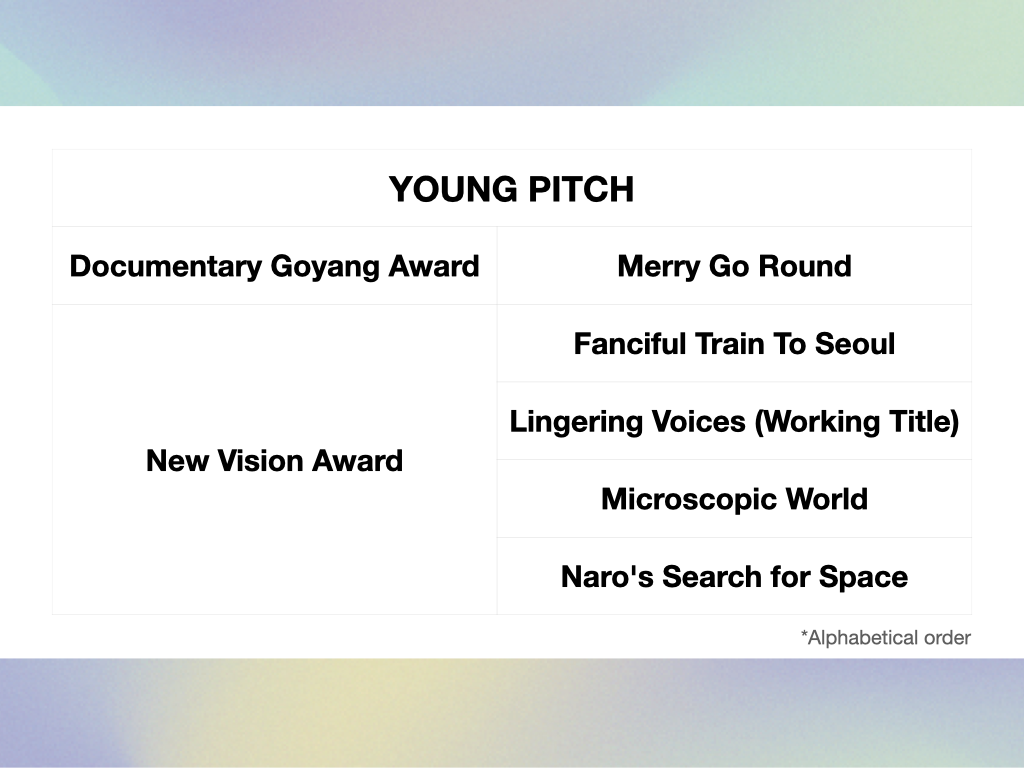 | YOUNG PITCH | |
|---|---|
| Documentary Goyang Award | Merry Go Round |
| New Vision Award | Fanciful Train To Seoul |
| | Lingering Voices (Working Title) |
| | Microscopic World |
| | Naro's Search for Space |

*Alphabetical order